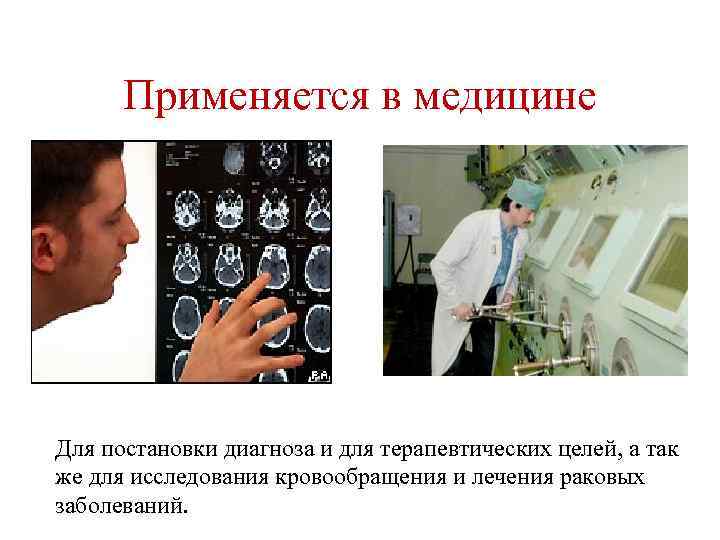 Применяется в медицине

Для постановки диагноза и для терапевтических целей, а так же для исследования кровообращения и лечения раковых заболеваний.